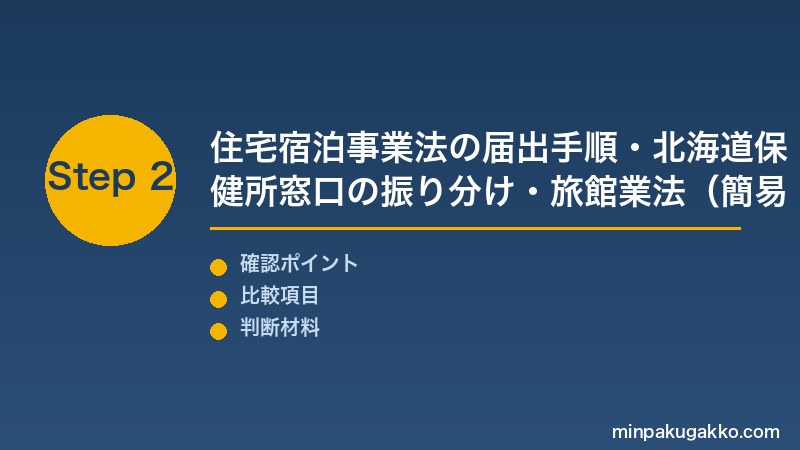 Step 2

住宅宿泊事業法の届出手順・北海道保健所窓口の振り分け・旅館業法（簡易

確認ポイント
比較項目
判断材料

minpakugakko.com